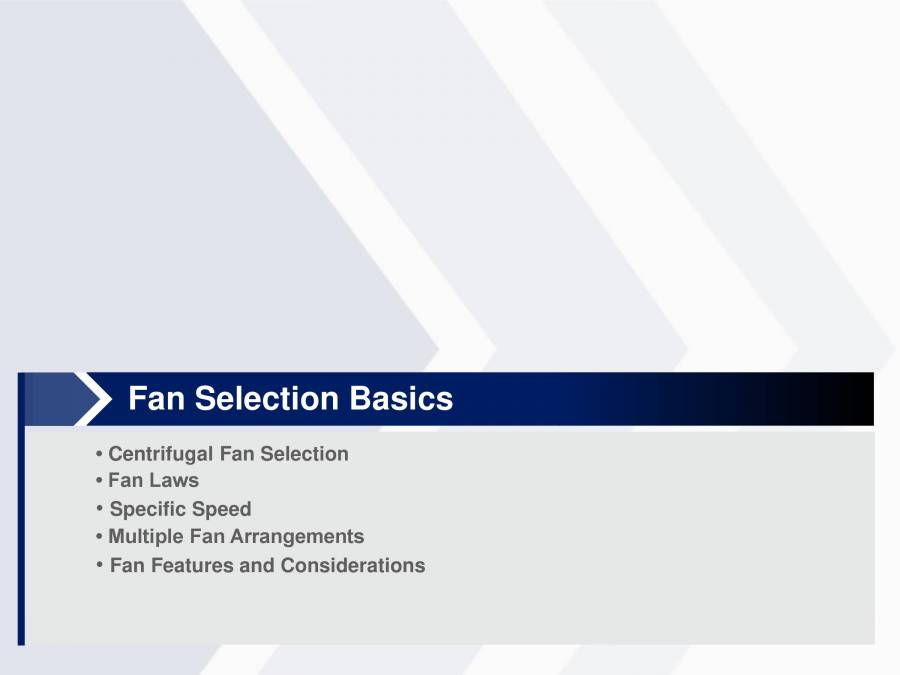 Fan Selection Basics

• Centrifugal Fan Selection
• Fan Laws
• Specific Speed
• Multiple Fan Arrangements
• Fan Features and Considerations